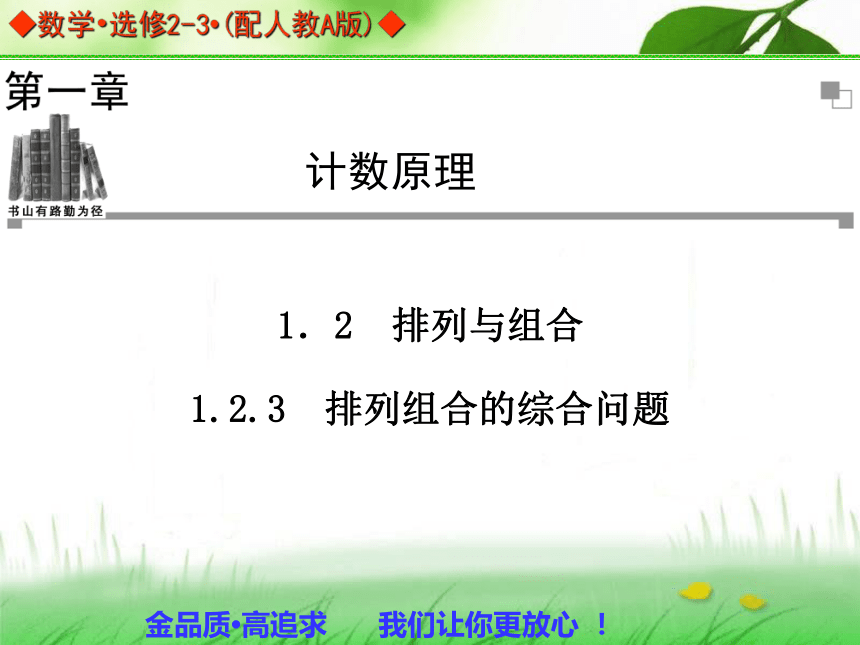 ◆数学•选修2-3•(配人教A版)◆

第一章

书山有路勤为径

计数原理

1．2　排列与组合

1.2.3　排列组合的综合问题

金品质•高追求　我们让你更放心　！